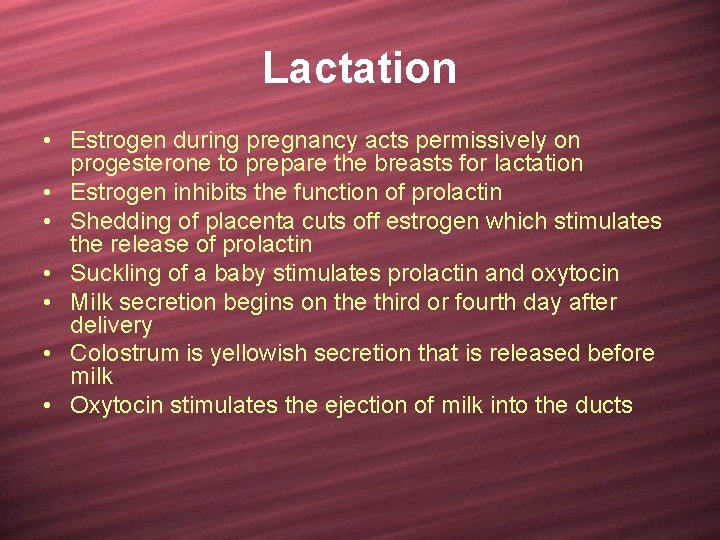 Lactation

• Estrogen during pregnancy acts permissively on progesterone to prepare the breasts for lactation
• Estrogen inhibits the function of prolactin
• Shedding of placenta cuts off estrogen which stimulates the release of prolactin
• Suckling of a baby stimulates prolactin and oxytocin
• Milk secretion begins on the third or fourth day after delivery
• Colostrum is yellowish secretion that is released before milk
• Oxytocin stimulates the ejection of milk into the ducts